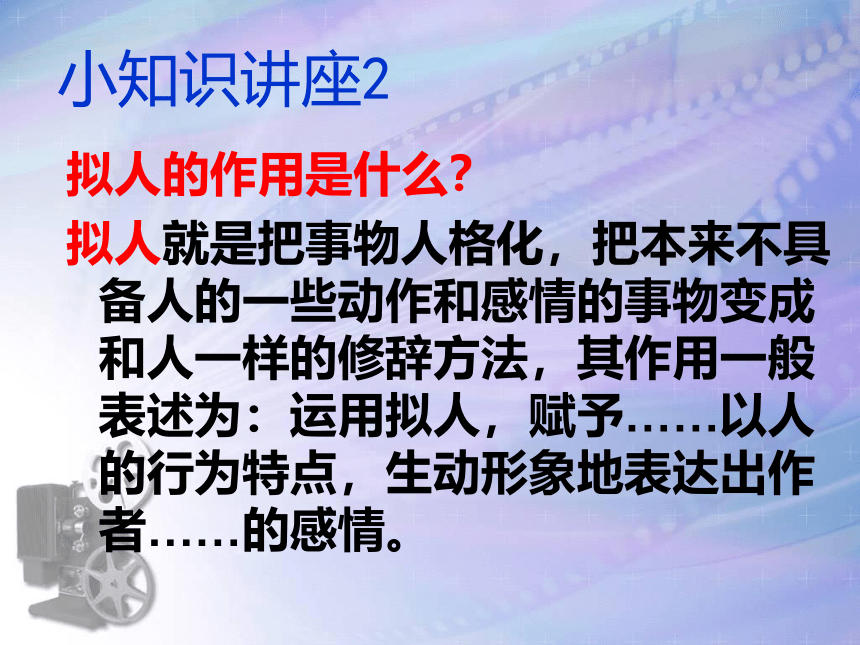 小知识讲座2

拟人的作用是什么?

拟人就是把事物人格化，把本来不具备人的一些动作和感情的事物变成和人一样的修辞方法，其作用一般表述为：运用拟人，赋予……以人的行为特点，生动形象地表达出作者……的感情。